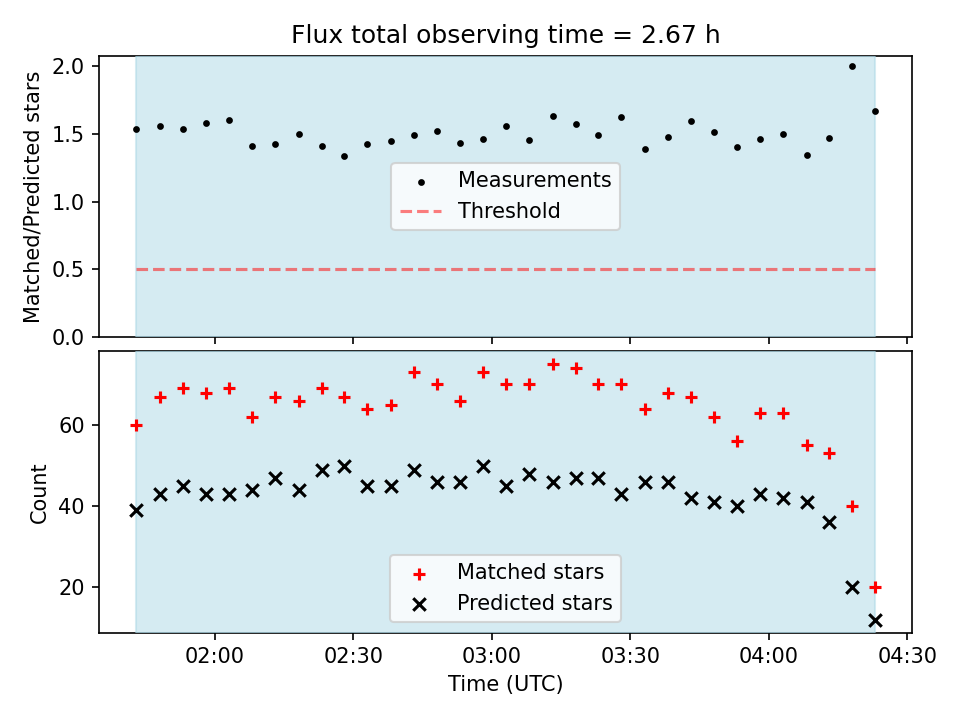 Flux total observing time = 2.67 h

Matched/Predicted stars

2.0
1.5
1.0
0.5
0.0

Measurements
Threshold

Count

60
40
20

Matched stars
Predicted stars

02:00 02:30 03:00 03:30 04:00 04:30

Time (UTC)